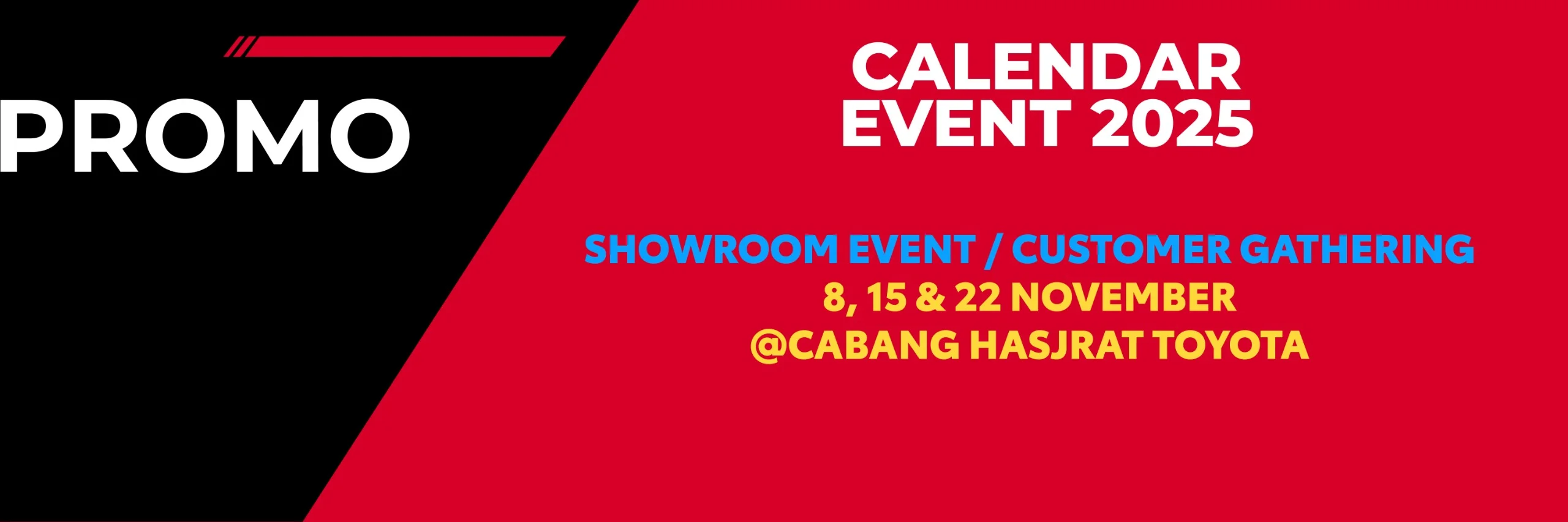 PROMO

CALENDAR
EVENT 2025

SHOWROOM EVENT / CUSTOMER GATHERING
8, 15 & 22 NOVEMBER
@CABANG HASJRAT TOYOTA